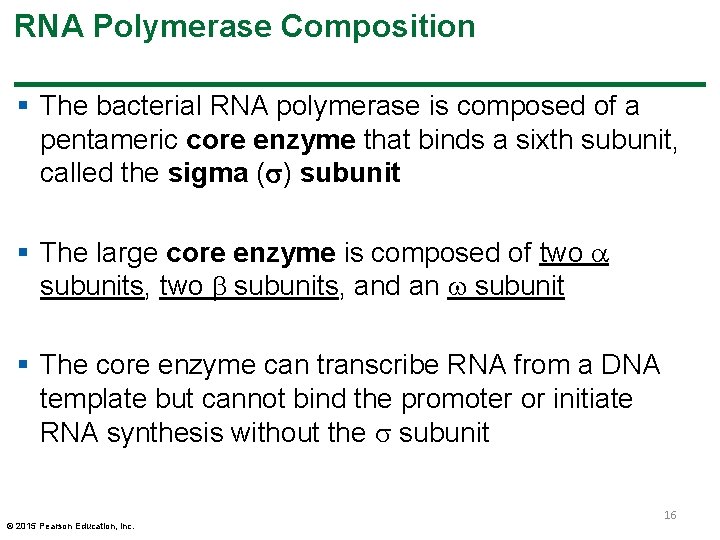 RNA Polymerase Composition

▪ The bacterial RNA polymerase is composed of a pentameric core enzyme that binds a sixth subunit, called the sigma ($\sigma$) subunit

▪ The large core enzyme is composed of two $\alpha$ subunits, two $\beta$ subunits, and an $\omega$ subunit

▪ The core enzyme can transcribe RNA from a DNA template but cannot bind the promoter or initiate RNA synthesis without the $\sigma$ subunit

16

© 2015 Pearson Education, Inc.